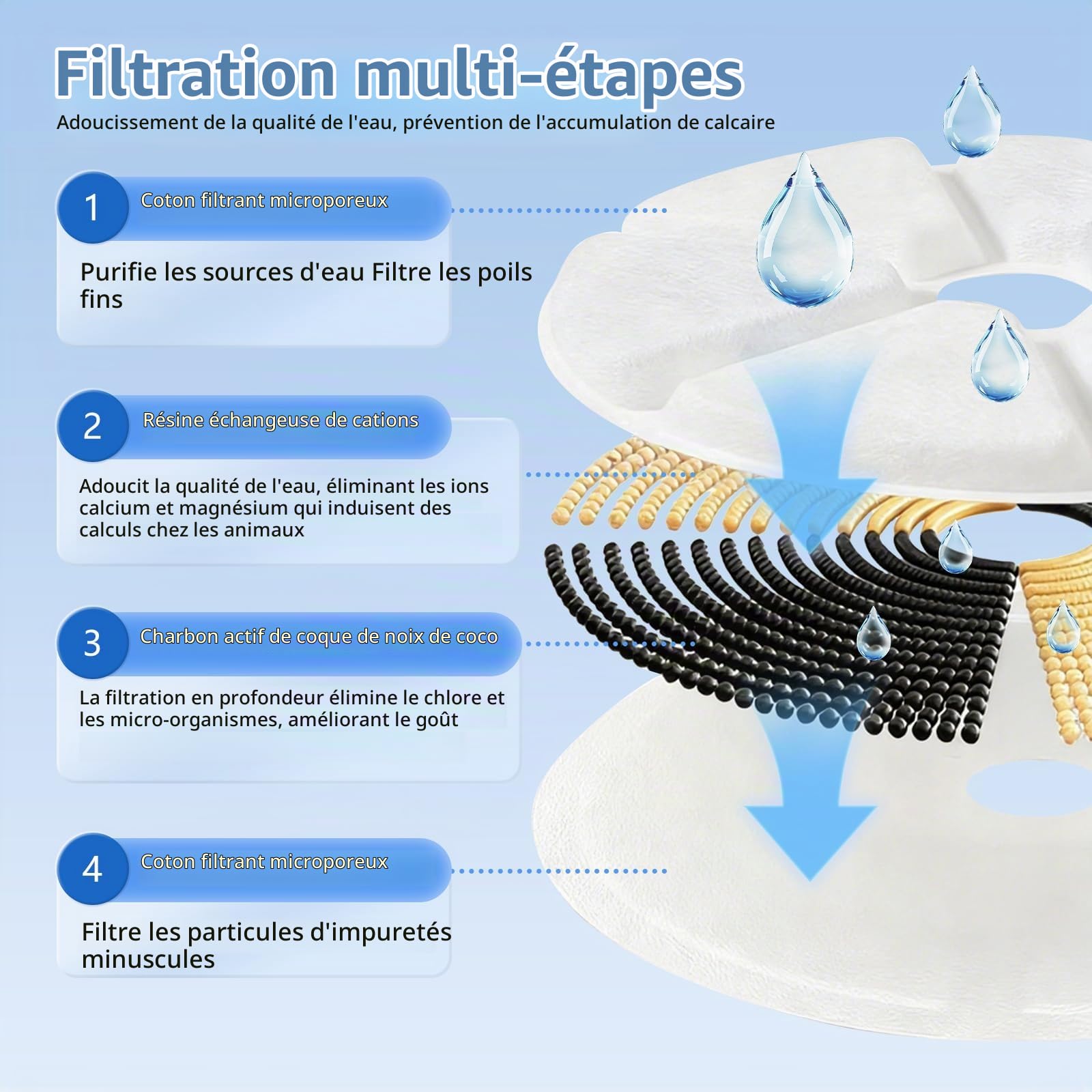 Filtration multi-étapes

Adoucissement de la qualité de l'eau, prévention de l'accumulation de calcaire

1 Coton filtrant microporeux

Purifie les sources d'eau Filtre les poils fins

2 Résine échangeuse de cations

Adoucit la qualité de l'eau, éliminant les ions calcium et magnésium qui induisent des calculs chez les animaux

3 Charbon actif de coque de noix de coco

La filtration en profondeur élimine le chlore et les micro-organismes, améliorant le goût

4 Coton filtrant microporeux

Filtre les particules d'impuretés minuscules